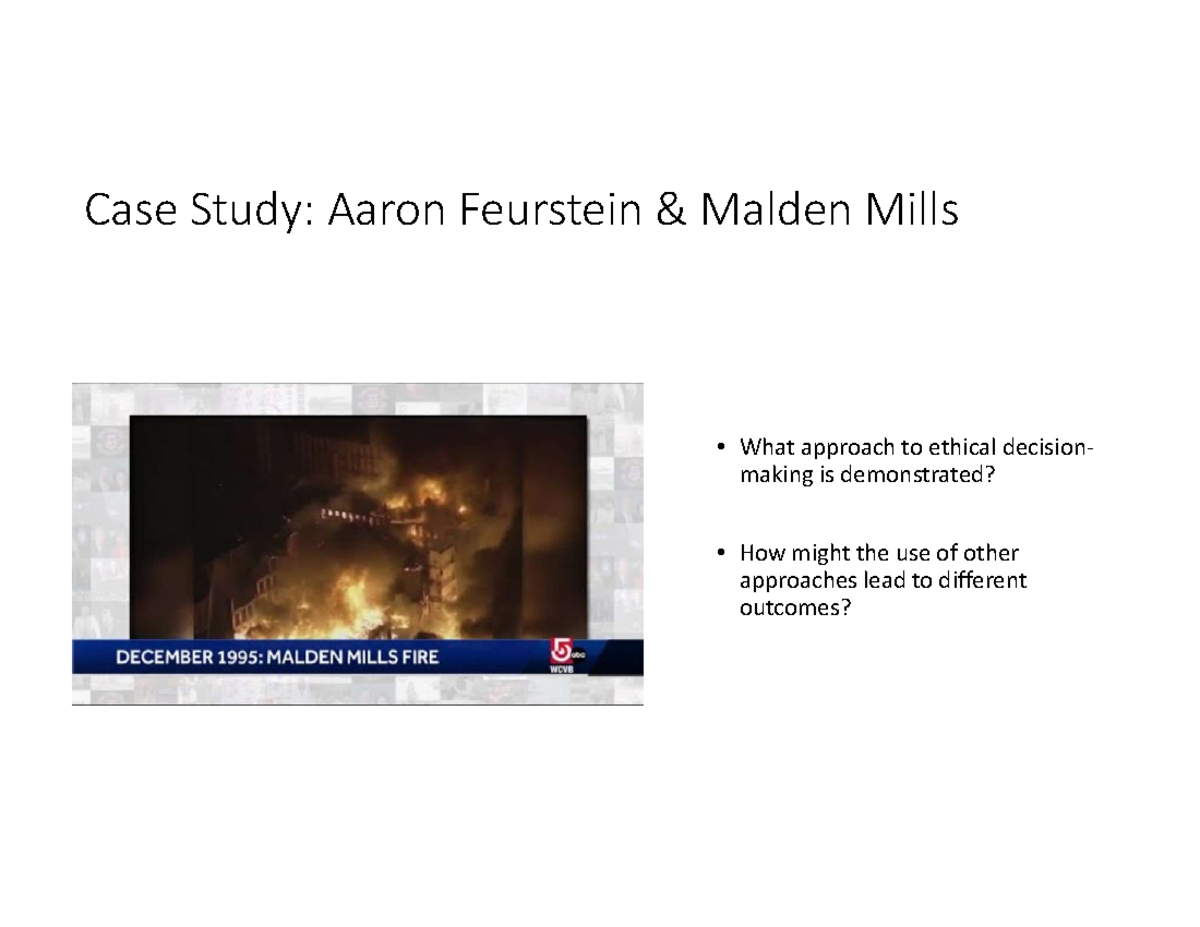 Case Study: Aaron Feurstein & Malden Mills

DECEMBER 1995: MALDEN MILLS FIRE

5 abc WCVB

• What approach to ethical decision-making is demonstrated?

• How might the use of other approaches lead to different outcomes?